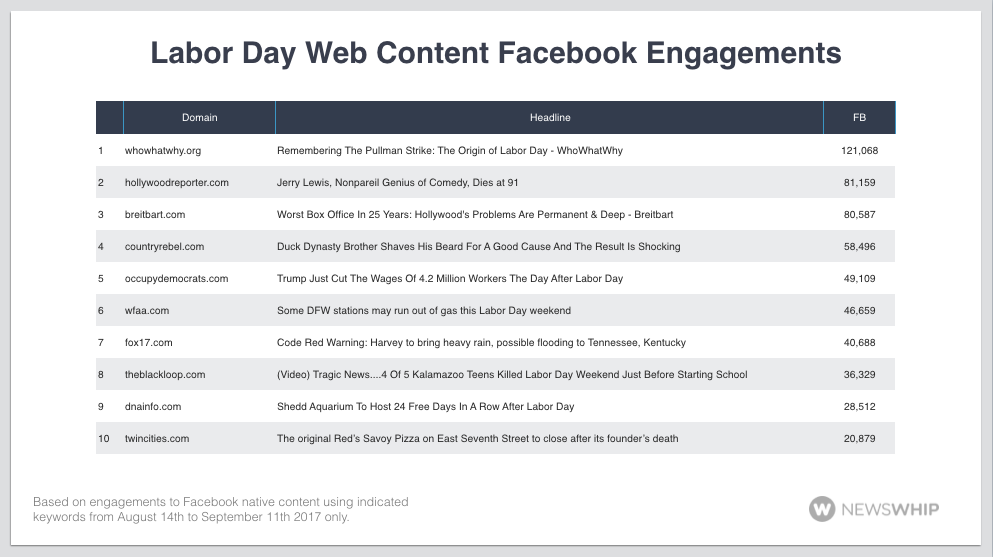 Labor Day Web Content Facebook Engagements

| | Domain | Headline | FB |
|---|---|---|---|
| 1 | whowhatwhy.org | Remembering The Pullman Strike: The Origin of Labor Day - WhoWhatWhy | 121,068 |
| 2 | hollywoodreporter.com | Jerry Lewis, Nonpareil Genius of Comedy, Dies at 91 | 81,159 |
| 3 | breitbart.com | Worst Box Office In 25 Years: Hollywood's Problems Are Permanent & Deep - Breitbart | 80,587 |
| 4 | countryrebel.com | Duck Dynasty Brother Shaves His Beard For A Good Cause And The Result Is Shocking | 58,496 |
| 5 | occupydemocrats.com | Trump Just Cut The Wages Of 4.2 Million Workers The Day After Labor Day | 49,109 |
| 6 | wfaa.com | Some DFW stations may run out of gas this Labor Day weekend | 46,659 |
| 7 | fox17.com | Code Red Warning: Harvey to bring heavy rain, possible flooding to Tennessee, Kentucky | 40,688 |
| 8 | theblackloop.com | (Video) Tragic News....4 Of 5 Kalamazoo Teens Killed Labor Day Weekend Just Before Starting School | 36,329 |
| 9 | dnainfo.com | Shedd Aquarium To Host 24 Free Days In A Row After Labor Day | 28,512 |
| 10 | twincities.com | The original Red's Savoy Pizza on East Seventh Street to close after its founder's death | 20,879 |

Based on engagements to Facebook native content using indicated keywords from August 14th to September 11th 2017 only.

NEWSWHIP